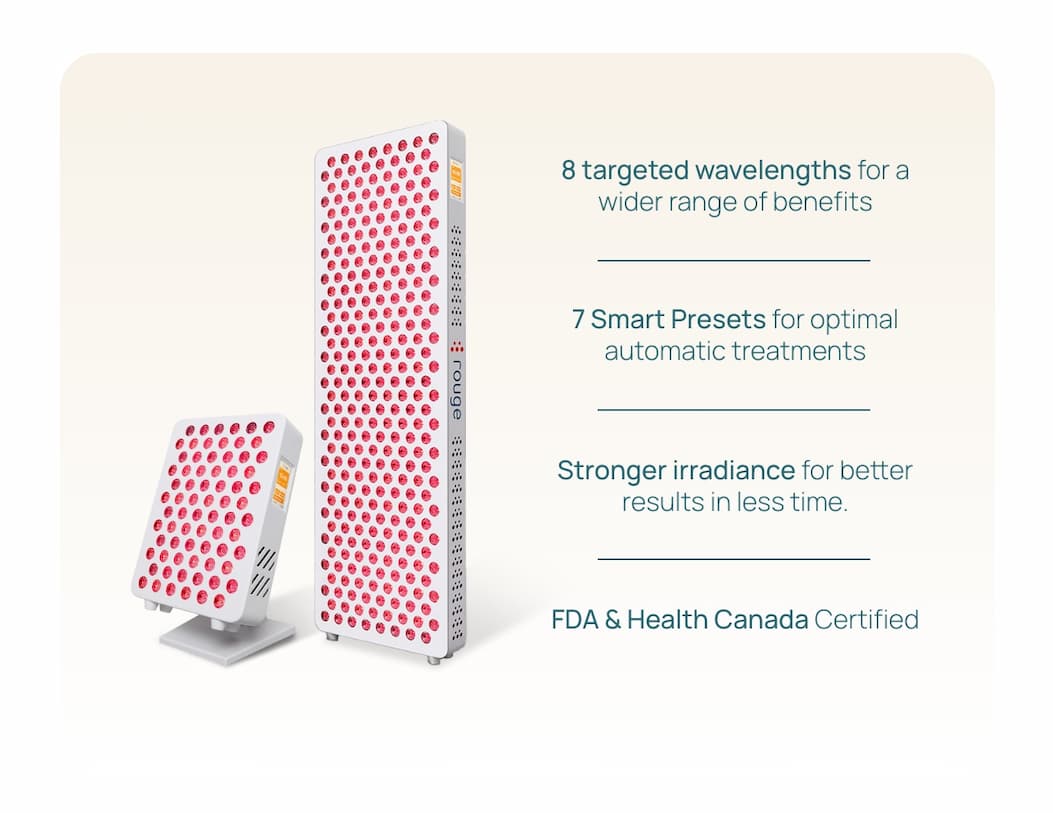 rouge

8 targeted wavelengths for a wider range of benefits

7 Smart Presets for optimal automatic treatments

Stronger irradiance for better results in less time.

FDA & Health Canada Certified